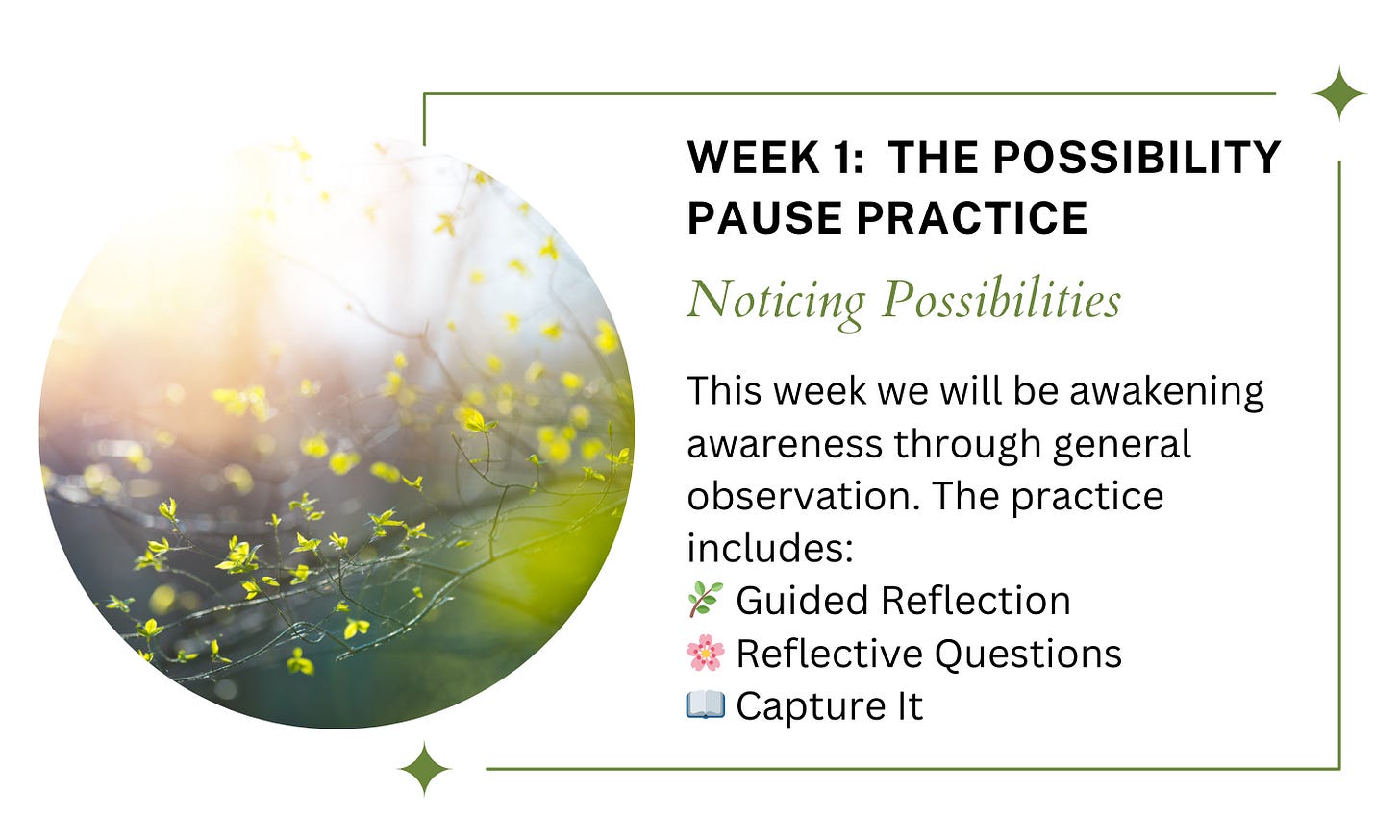 WEEK 1:  THE POSSIBILITY PAUSE PRACTICE

Noticing Possibilities

This week we will be awakening awareness through general observation. The practice includes:
🌿 Guided Reflection
🌸 Reflective Questions
📖 Capture It